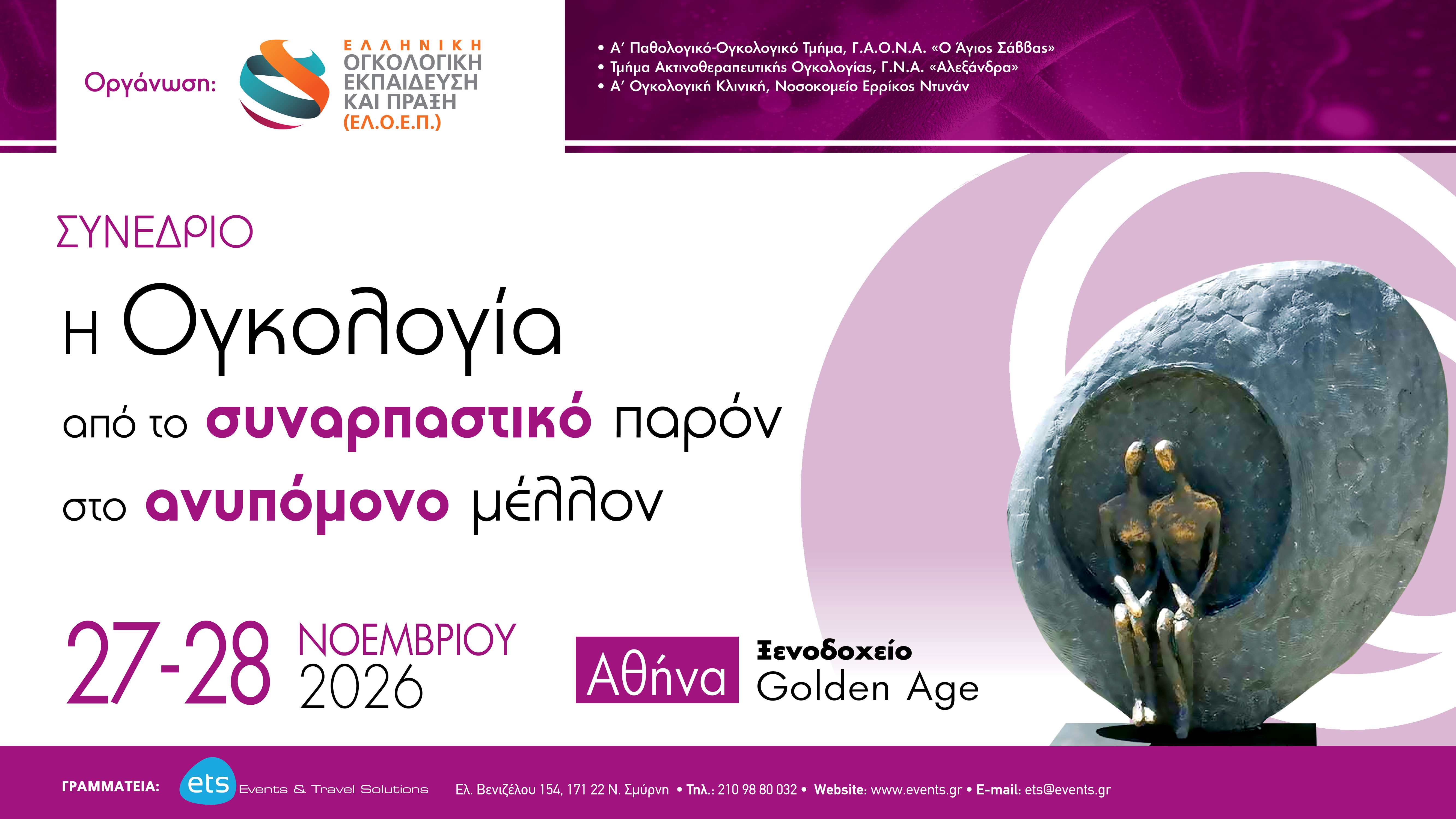 Οργάνωση:

ΕΛΛΗΝΙΚΗ
ΟΓΚΟΛΟΓΙΚΗ
ΕΚΠΑΙΔΕΥΣΗ
ΚΑΙ ΠΡΑΞΗ
(ΕΛ.Ο.Ε.Π.)

• Α' Παθολογικό-Ογκολογικό Τμήμα, Γ.Α.Ο.Ν.Α. «Ο Άγιος Σάββας»
• Τμήμα Ακτινοθεραπευτικής Ογκολογίας, Γ.Ν.Α. «Αλεξάνδρα»
• Α' Ογκολογική Κλινική, Νοσοκομείο Ερρίκος Ντυνάν

ΣΥΝΕΔΡΙΟ

Η Ογκολογία
από το συναρπαστικό παρόν
στο ανυπόμονο μέλλον

27-28 ΝΟΕΜΒΡΙΟΥ
2026

Αθήνα

Ξενοδοχείο
Golden Age

ΓΡΑΜΜΑΤΕΙΑ: ets Events & Travel Solutions Ελ. Βενιζέλου 154, 171 22 Ν. Σμύρνη • Τηλ.: 210 98 80 032 • Website: www.events.gr • E-mail: ets@events.gr